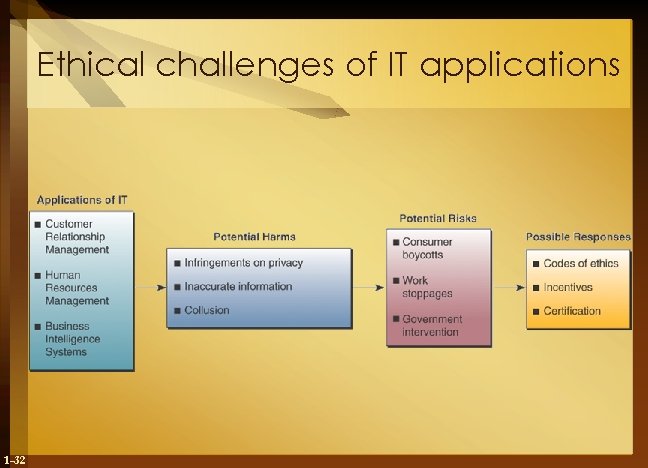 Ethical challenges of IT applications

Applications of IT
■ Customer Relationship Management
■ Human Resources Management
■ Business Intelligence Systems

Potential Harms
■ Infringements on privacy
■ Inaccurate information
■ Collusion

Potential Risks
■ Consumer boycotts
■ Work stoppages
■ Government intervention

Possible Responses
■ Codes of ethics
■ Incentives
■ Certification

1-32